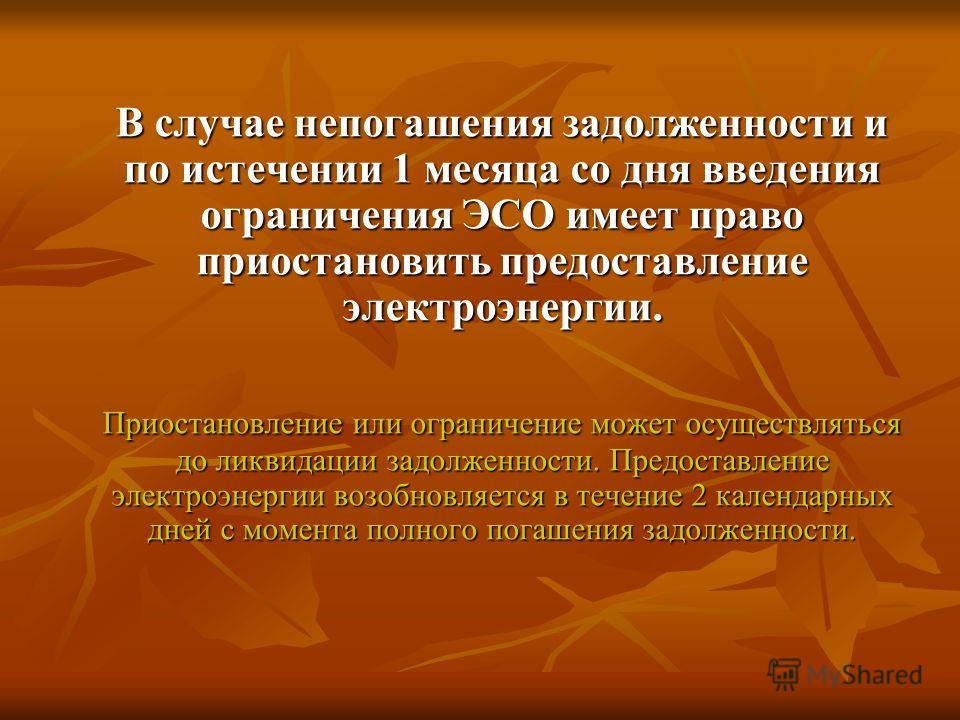 В случае непогашения задолженности и по истечении 1 месяца со дня введения ограничения ЭСО имеет право приостановить предоставление электроэнергии.

Приостановление или ограничение может осуществляться до ликвидации задолженности. Предоставление электроэнергии возобновляется в течение 2 календарных дней с момента полного погашения задолженности.

MyShared